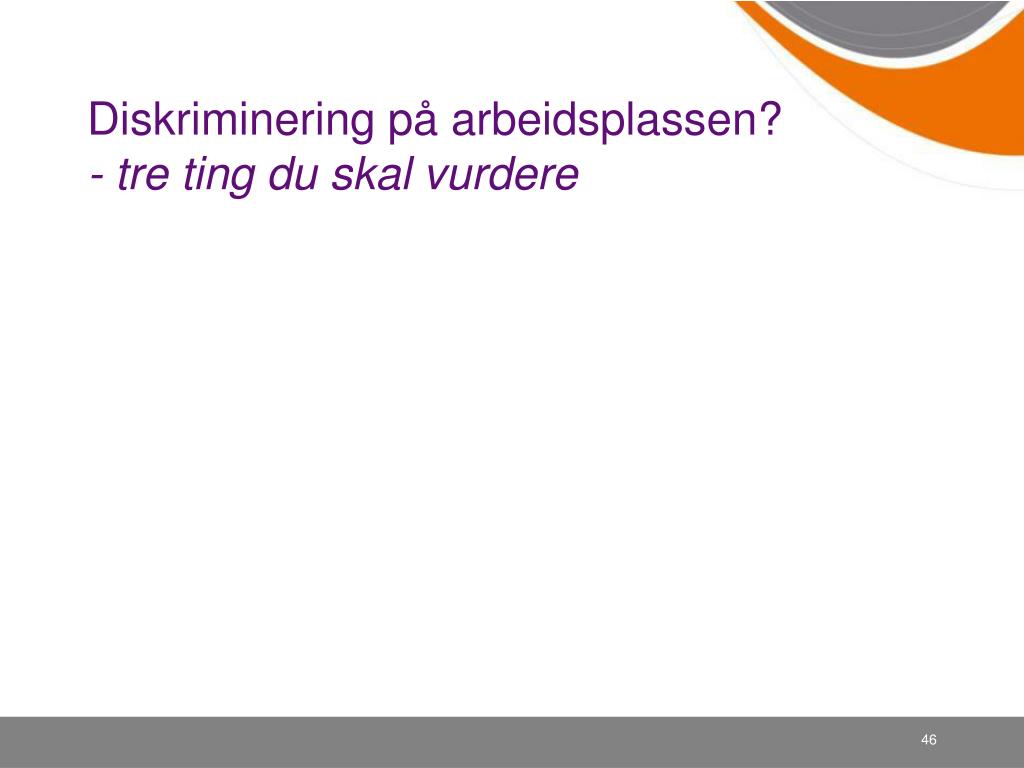 Diskriminering på arbeidsplassen?
- tre ting du skal vurdere

46